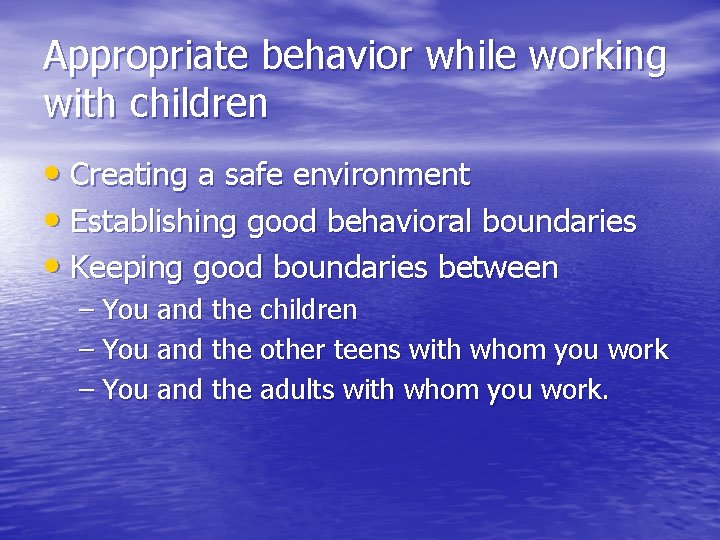 Appropriate behavior while working with children

• Creating a safe environment
• Establishing good behavioral boundaries
• Keeping good boundaries between
– You and the children
– You and the other teens with whom you work
– You and the adults with whom you work.